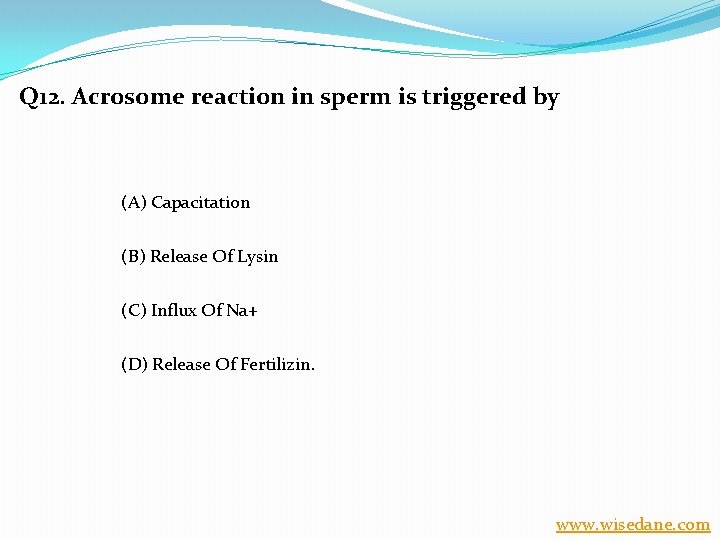 Q12. Acrosome reaction in sperm is triggered by

(A) Capacitation

(B) Release Of Lysin

(C) Influx Of Na+

(D) Release Of Fertilizin.

www.wisedane.com